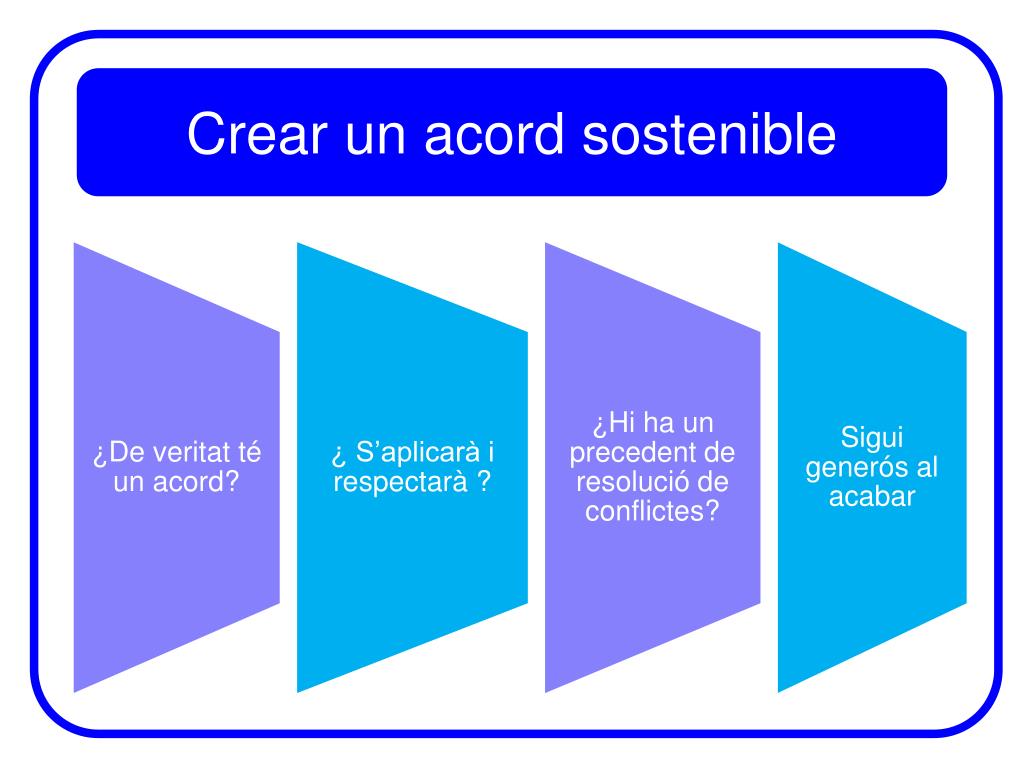 Crear un acord sostenible

¿De veritat té un acord?

¿ S’aplicarà i respectarà ?

¿Hi ha un precedent de resolució de conflictes?

Sigui generós al acabar